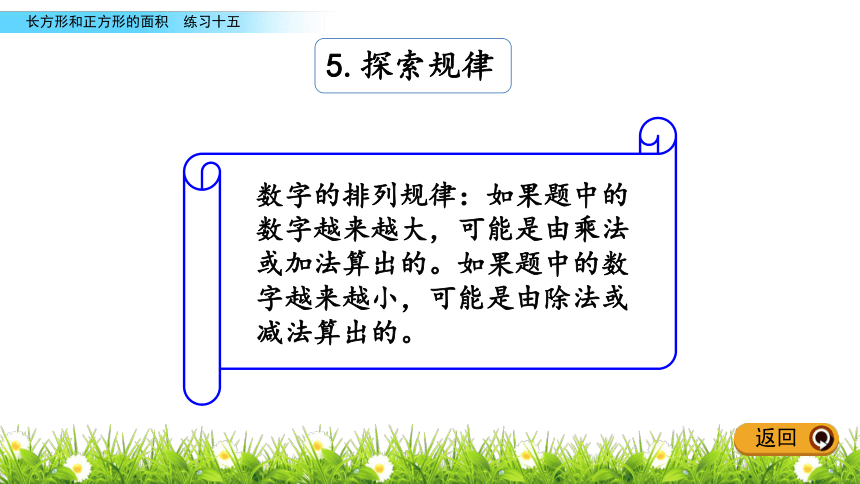 长方形和正方形的面积　练习十五

5. 探索规律

数字的排列规律：如果题中的数字越来越大，可能是由乘法或加法算出的。如果题中的数字越来越小，可能是由除法或减法算出的。

返回